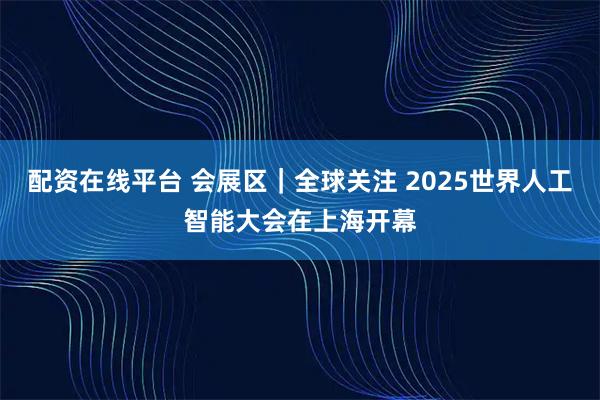 配资在线平台 会展区｜全球关注 2025世界人工智能大会在上海开幕